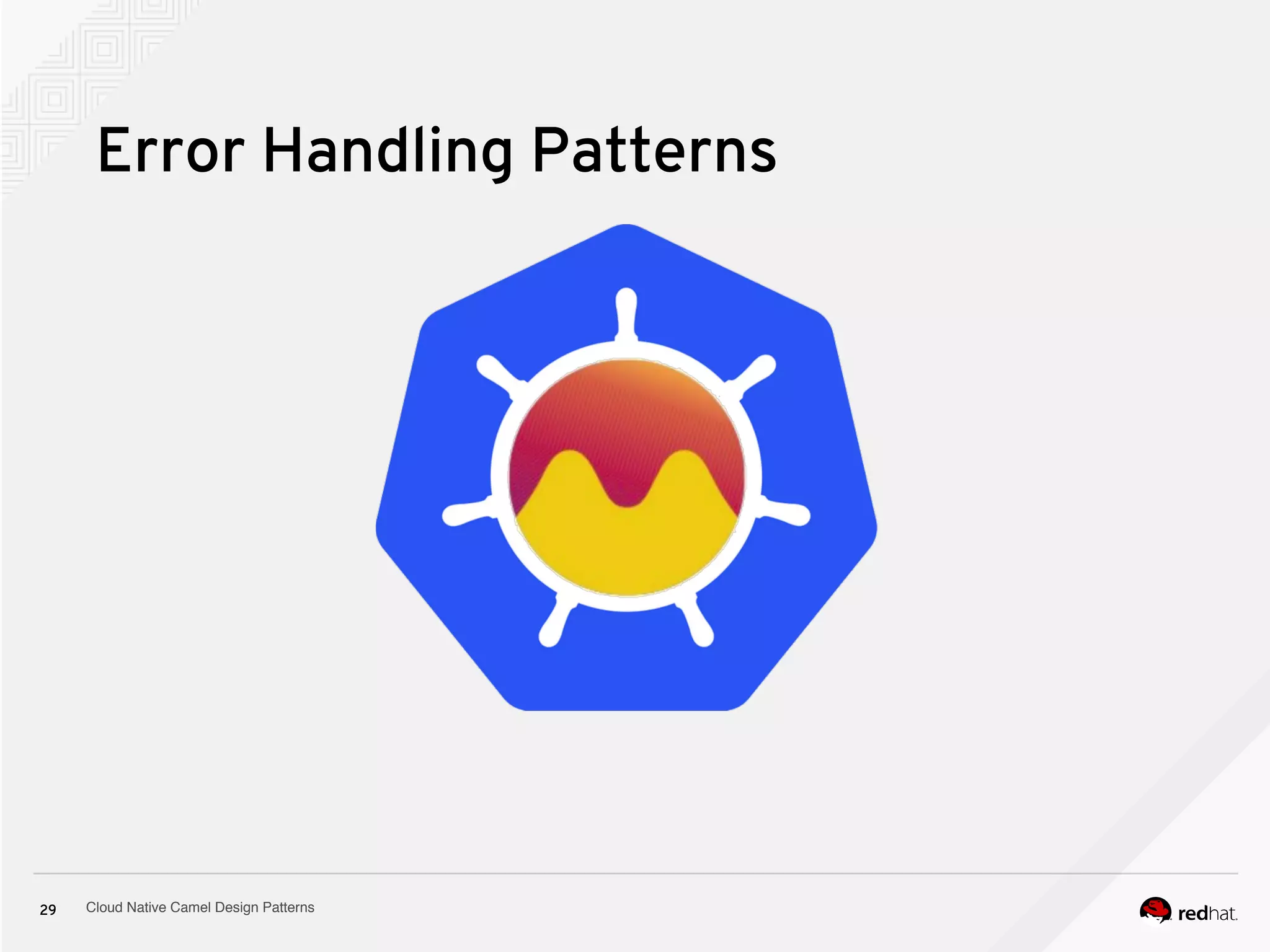 Error Handling Patterns

29 Cloud Native Camel Design Patterns

redhat.